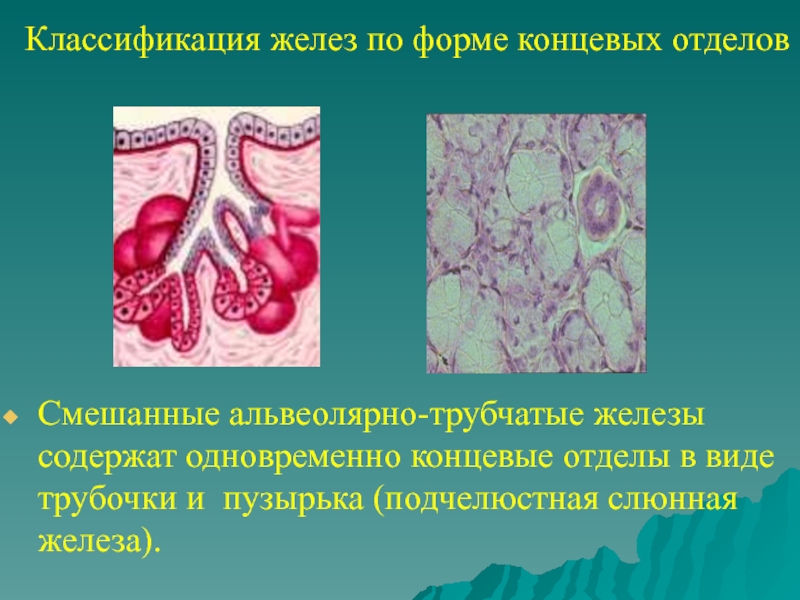 Классификация желез по форме концевых отделов

Смешанные альвеолярно-трубчатые железы содержат одновременно концевые отделы в виде трубочки и пузырька (подчелюстная слюнная железа).